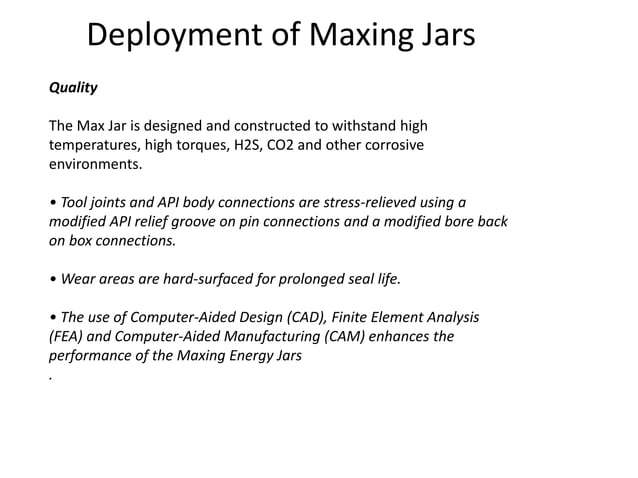 Deployment of Maxing Jars

Quality

The Max Jar is designed and constructed to withstand high temperatures, high torques, H2S, CO2 and other corrosive environments.

• Tool joints and API body connections are stress-relieved using a modified API relief groove on pin connections and a modified bore back on box connections.

• Wear areas are hard-surfaced for prolonged seal life.

• The use of Computer-Aided Design (CAD), Finite Element Analysis (FEA) and Computer-Aided Manufacturing (CAM) enhances the performance of the Maxing Energy Jars
.